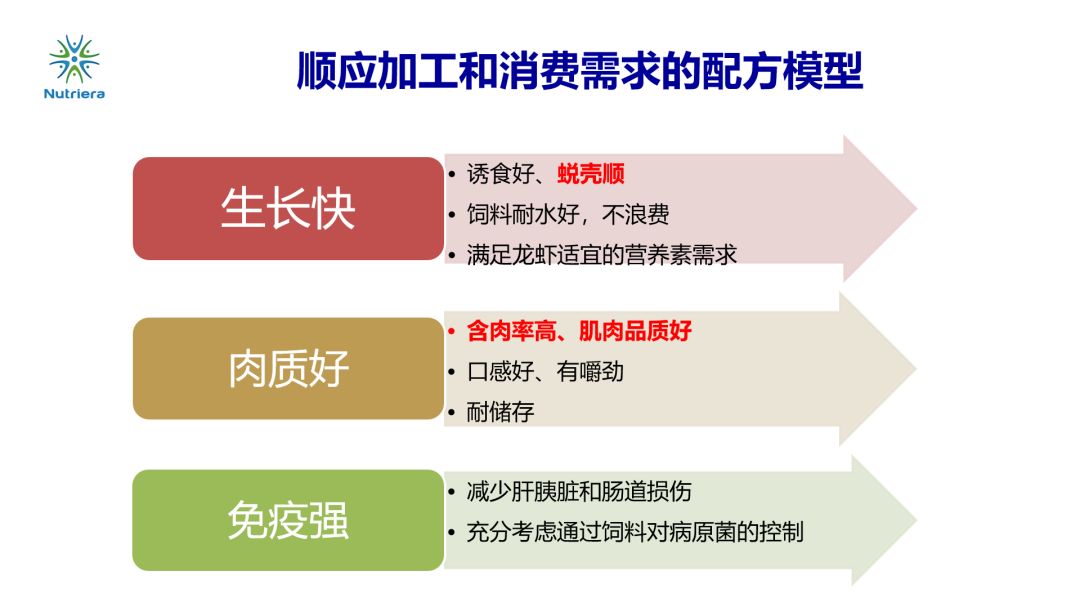 Nutriera

顺应加工和消费需求的配方模型

生长快

• 诱食好、蜕壳顺
• 饲料耐水好，不浪费
• 满足龙虾适宜的营养素需求

肉质好

• 含肉率高、肌肉品质好
• 口感好、有嚼劲
• 耐储存

免疫强

• 减少肝胰脏和肠道损伤
• 充分考虑通过饲料对病原菌的控制